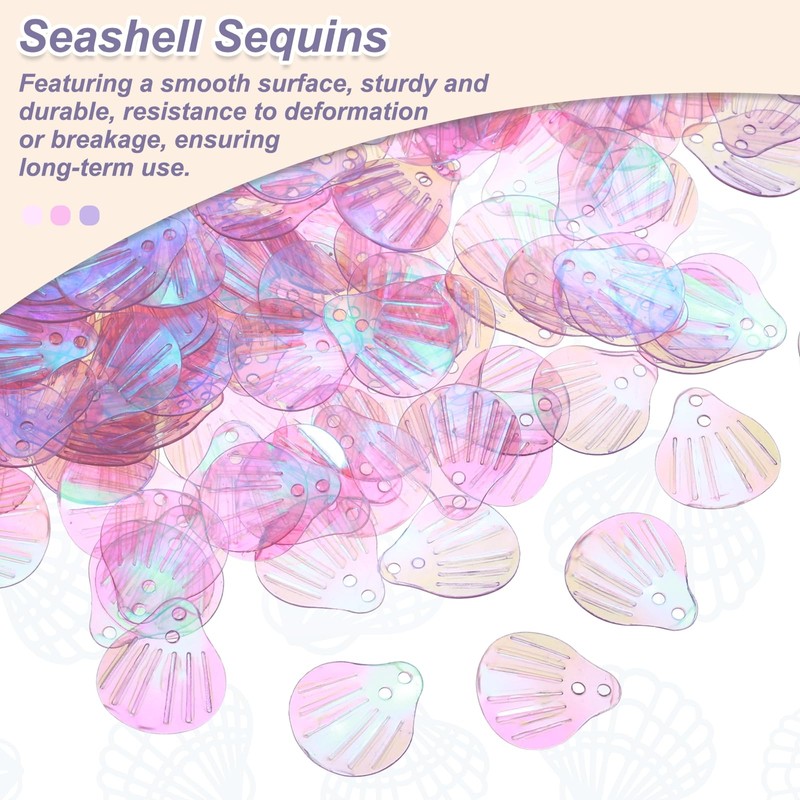 Seashell Sequins

Featuring a smooth surface, sturdy and durable, resistance to deformation or breakage, ensuring long-term use.